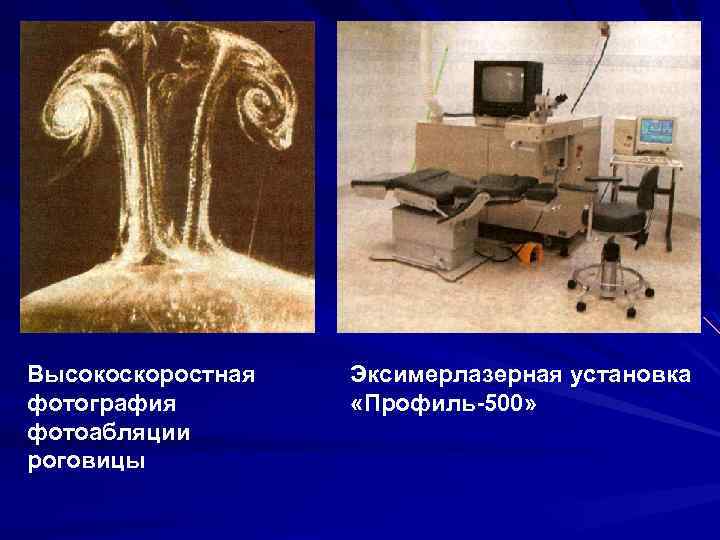 Высокоскоростная фотография фотоабляции роговицы

Эксимерлазерная установка «Профиль-500»